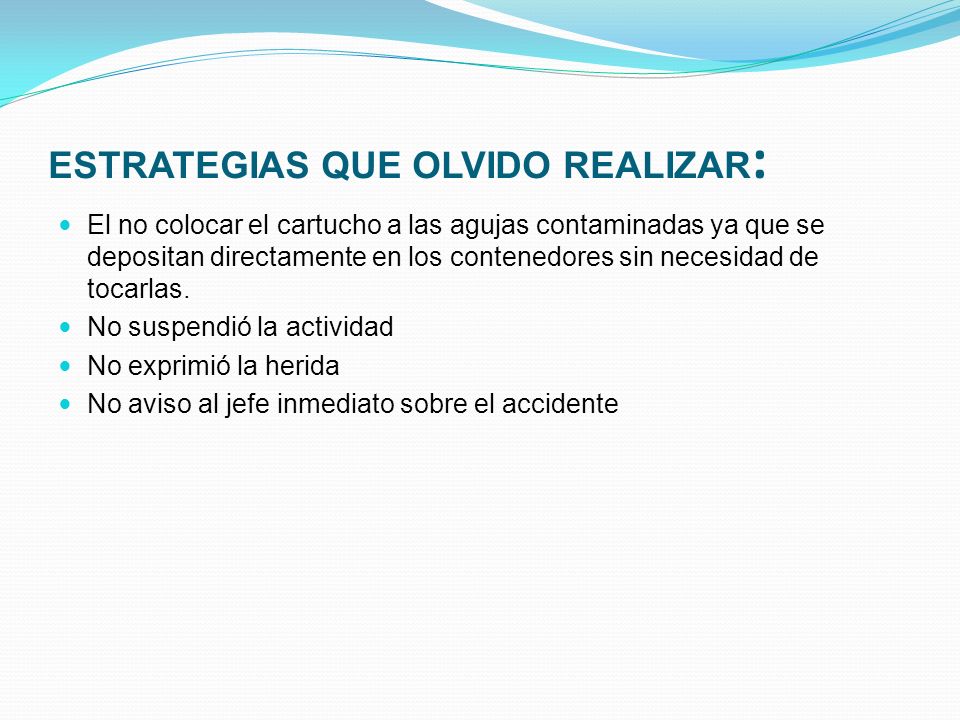 ESTRATEGIAS QUE OLVIDO REALIZAR:

- El no colocar el cartucho a las agujas contaminadas ya que se depositan directamente en los contenedores sin necesidad de tocarlas.
- No suspendió la actividad
- No exprimió la herida
- No aviso al jefe inmediato sobre el accidente